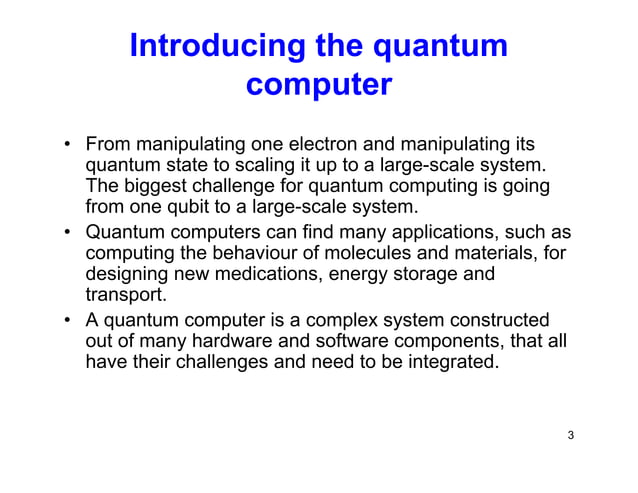 Introducing the quantum computer

• From manipulating one electron and manipulating its quantum state to scaling it up to a large-scale system. The biggest challenge for quantum computing is going from one qubit to a large-scale system.

• Quantum computers can find many applications, such as computing the behaviour of molecules and materials, for designing new medications, energy storage and transport.

• A quantum computer is a complex system constructed out of many hardware and software components, that all have their challenges and need to be integrated.

3